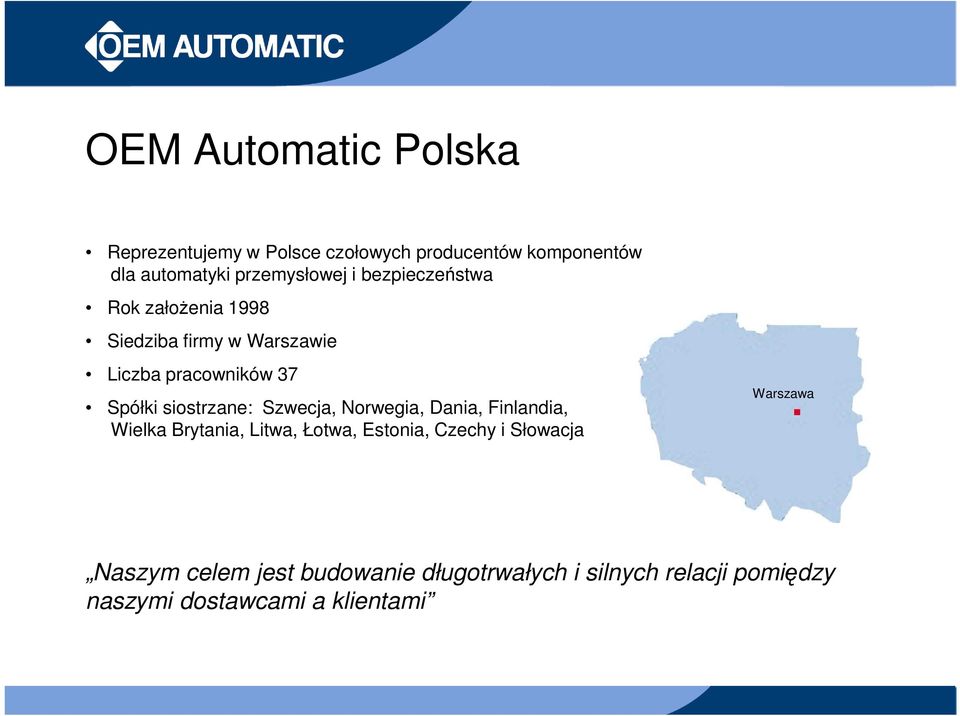 OEM AUTOMATIC

OEM Automatic Polska

• Reprezentujemy w Polsce czołowych producentów komponentów dla automatyki przemysłowej i bezpieczeństwa
• Rok założenia 1998
• Siedziba firmy w Warszawie
• Liczba pracowników 37
• Spółki siostrzane: Szwecja, Norwegia, Dania, Finlandia, Wielka Brytania, Litwa, Łotwa, Estonia, Czechy i Słowacja

Warszawa

„Naszym celem jest budowanie długotrwałych i silnych relacji pomiędzy naszymi dostawcami a klientami”